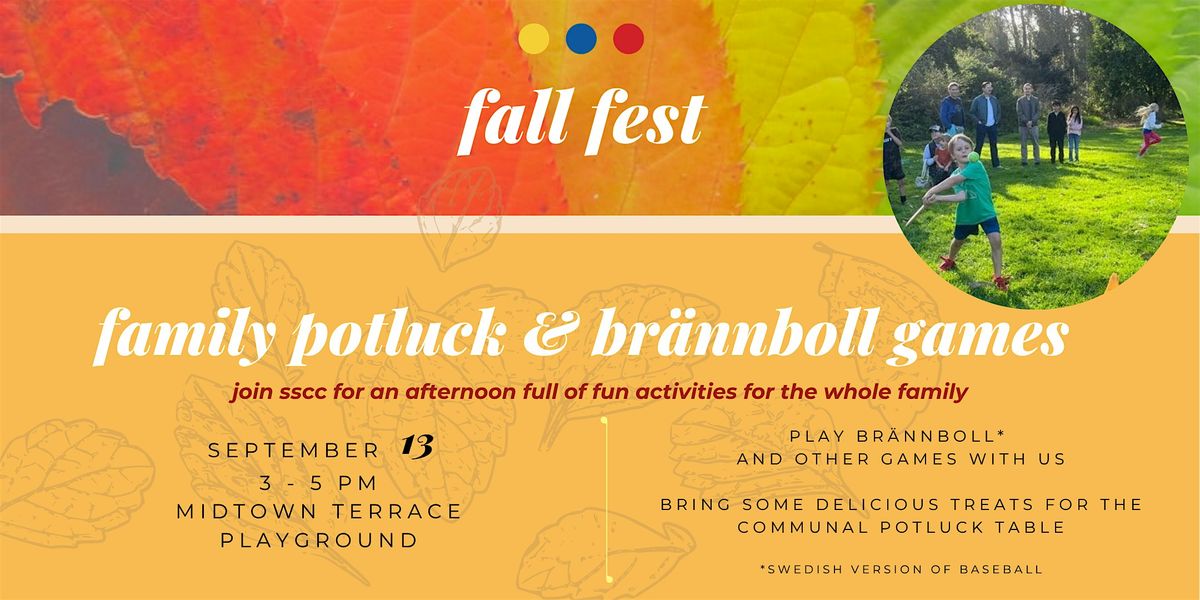 fall fest

family potluck & brännboll games

join sscc for an afternoon full of fun activities for the whole family

SEPTEMBER 13
3 - 5 PM
MIDTOWN TERRACE PLAYGROUND

PLAY BRÄNNBOLL*
AND OTHER GAMES WITH US

BRING SOME DELICIOUS TREATS FOR THE COMMUNAL POTLUCK TABLE

*SWEDISH VERSION OF BASEBALL